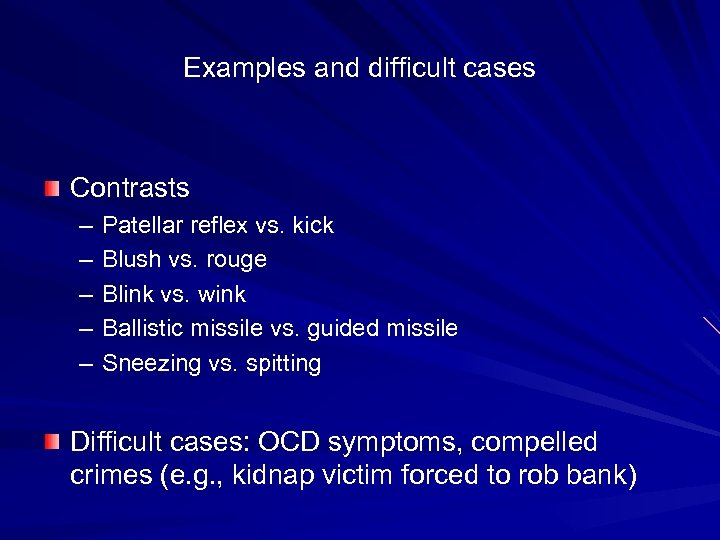 Examples and difficult cases

Contrasts
– Patellar reflex vs. kick
– Blush vs. rouge
– Blink vs. wink
– Ballistic missile vs. guided missile
– Sneezing vs. spitting

Difficult cases: OCD symptoms, compelled crimes (e.g., kidnap victim forced to rob bank)